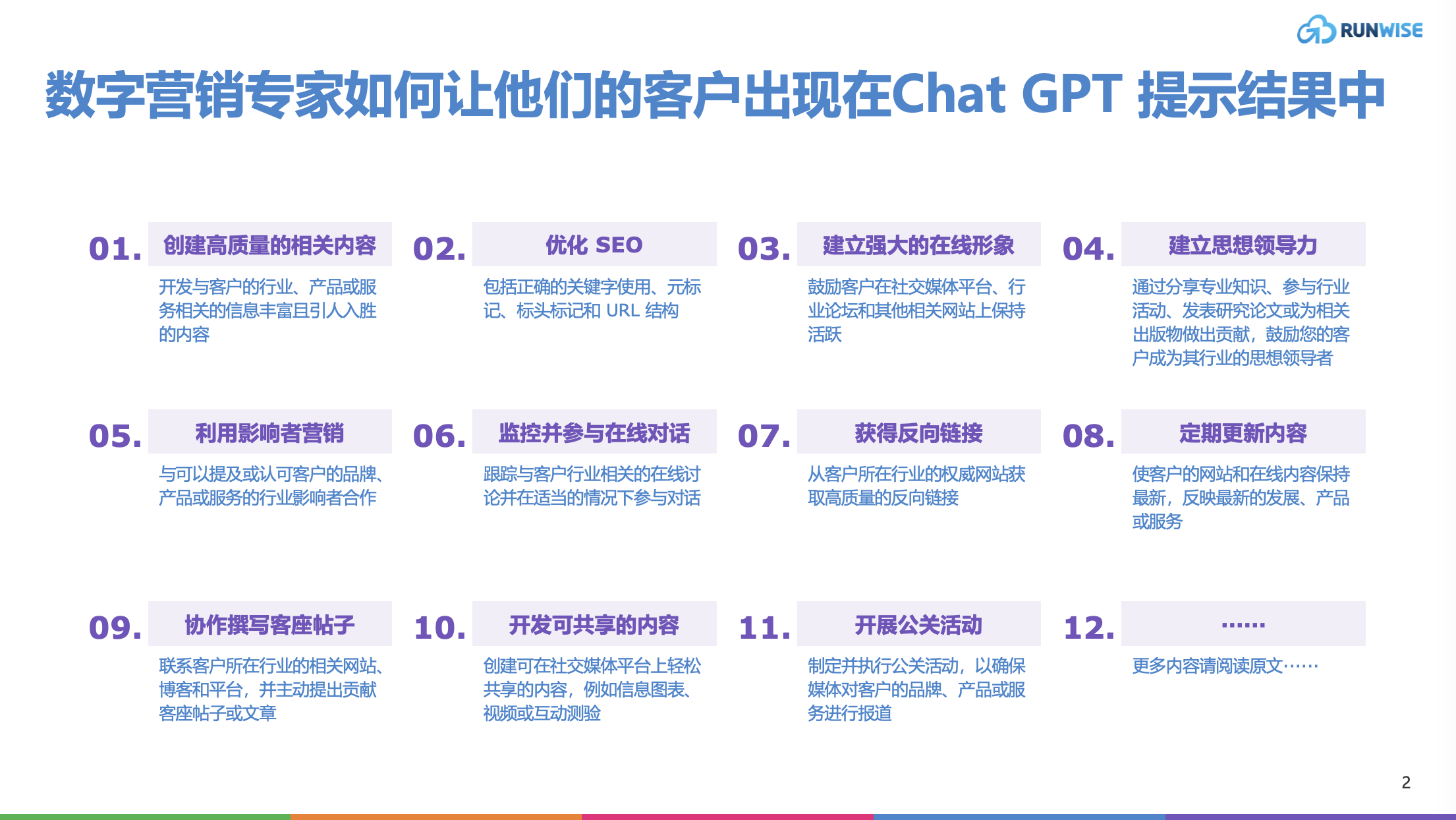 RUNWISE

数字营销专家如何让他们的客户出现在Chat GPT 提示结果中

01. 创建高质量的相关内容

开发与客户的行业、产品或服务相关的信息丰富且引人入胜的内容

02. 优化 SEO

包括正确的关键字使用、元标记、标头标记和 URL 结构

03. 建立强大的在线形象

鼓励客户在社交媒体平台、行业论坛和其他相关网站上保持活跃

04. 建立思想领导力

通过分享专业知识、参与行业活动、发表研究论文或为相关出版物做出贡献，鼓励您的客户成为其行业的思想领导者

05. 利用影响者营销

与可以提及或认可客户的品牌、产品或服务的行业影响者合作

06. 监控并参与在线对话

跟踪与客户行业相关的在线讨论并在适当的情况下参与对话

07. 获得反向链接

从客户所在行业的权威网站获取高质量的反向链接

08. 定期更新内容

使客户的网站和在线内容保持最新，反映最新的发展、产品或服务

09. 协作撰写客座帖子

联系客户所在行业的相关网站、博客和平台，并主动提出贡献客座帖子或文章

10. 开发可共享的内容

创建可在社交媒体平台上轻松共享的内容，例如信息图表、视频或互动测验

11. 开展公关活动

制定并执行公关活动，以确保媒体对客户的品牌、产品或服务进行报道

12. ……

更多内容请阅读原文……

2